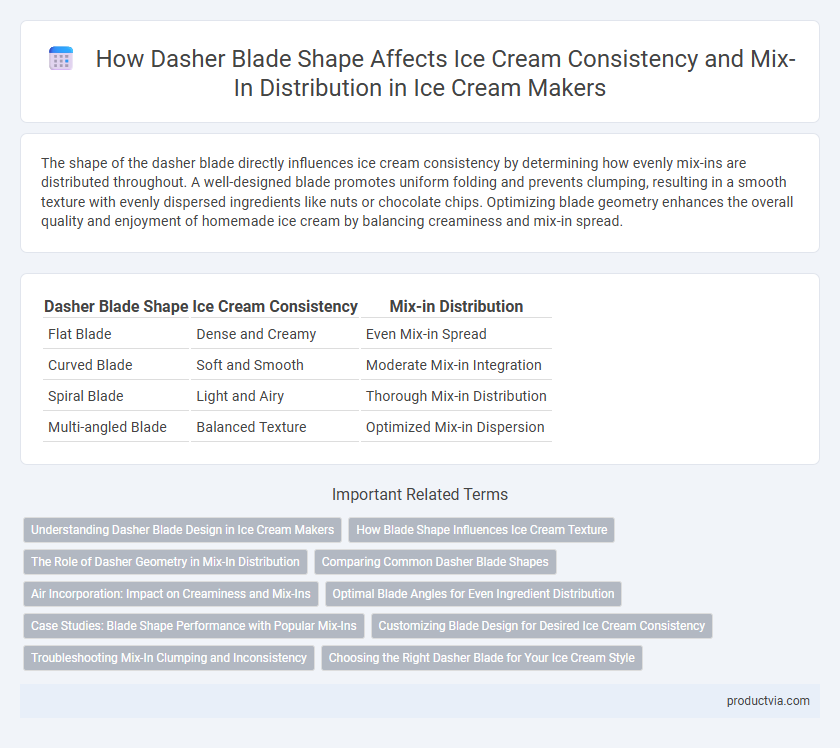 How Dasher Blade Shape Affects Ice Cream Consistency and Mix-In Distribution in Ice Cream Makers

The shape of the dasher blade directly influences ice cream consistency by determining how evenly mix-ins are distributed throughout. A well-designed blade promotes uniform folding and prevents clumping, resulting in a smooth texture with evenly dispersed ingredients like nuts or chocolate chips. Optimizing blade geometry enhances the overall quality and enjoyment of homemade ice cream by balancing creaminess and mix-in spread.

| Dasher Blade Shape | Ice Cream Consistency | Mix-in Distribution |
|---|---|---|
| Flat Blade | Dense and Creamy | Even Mix-in Spread |
| Curved Blade | Soft and Smooth | Moderate Mix-in Integration |
| Spiral Blade | Light and Airy | Thorough Mix-in Distribution |
| Multi-angled Blade | Balanced Texture | Optimized Mix-in Dispersion |

Important Related Terms

Understanding Dasher Blade Design in Ice Cream Makers

How Blade Shape Influences Ice Cream Texture

The Role of Dasher Geometry in Mix-In Distribution

Comparing Common Dasher Blade Shapes

Air Incorporation: Impact on Creaminess and Mix-Ins

Optimal Blade Angles for Even Ingredient Distribution

Case Studies: Blade Shape Performance with Popular Mix-Ins

Customizing Blade Design for Desired Ice Cream Consistency

Troubleshooting Mix-In Clumping and Inconsistency

Choosing the Right Dasher Blade for Your Ice Cream Style

productvia.com